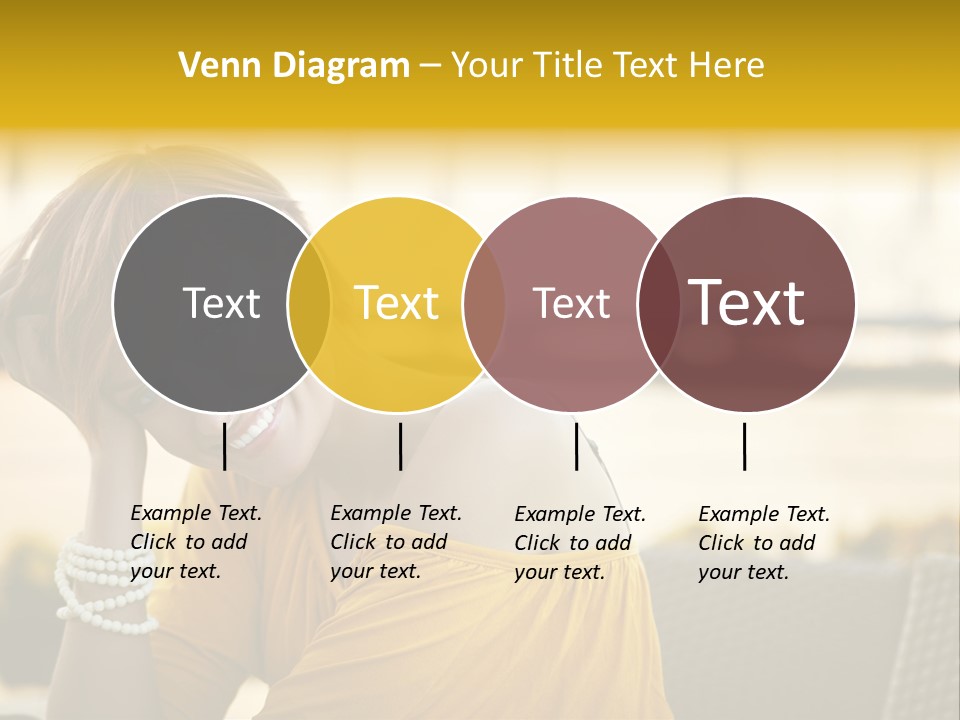 Venn Diagram – Your Title Text Here

Text

Text

Text

Text

Example Text. Click to add your text.

Example Text. Click to add your text.

Example Text. Click to add your text.

Example Text. Click to add your text.